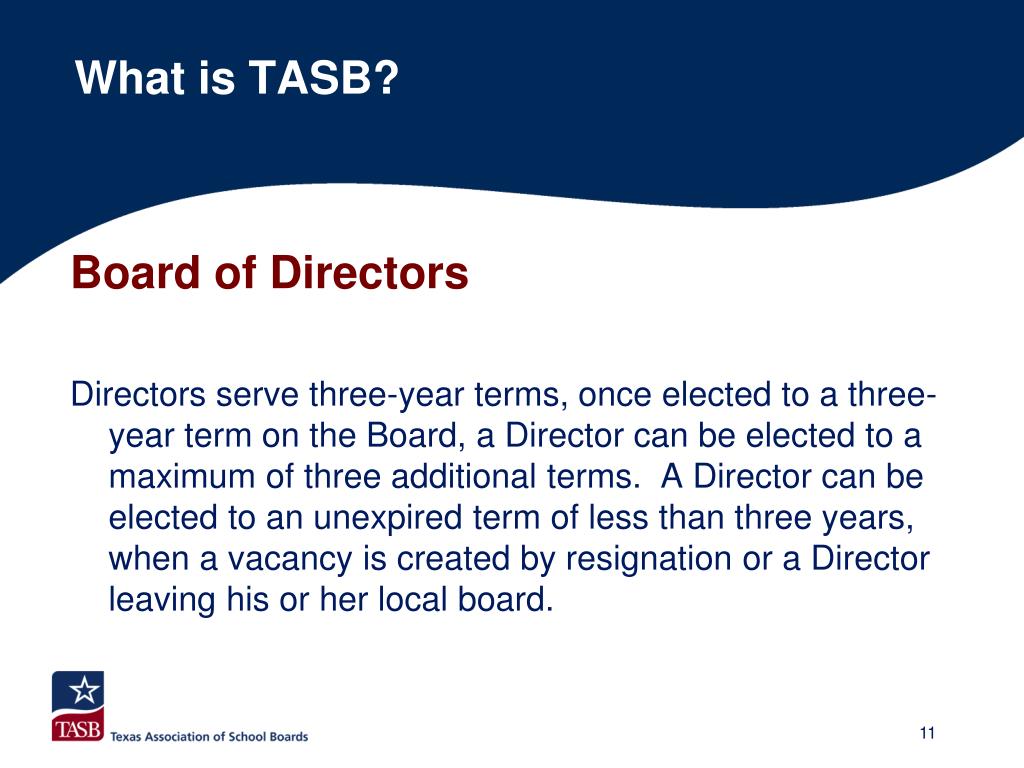 What is TASB?

Board of Directors

Directors serve three-year terms, once elected to a three-year term on the Board, a Director can be elected to a maximum of three additional terms.  A Director can be elected to an unexpired term of less than three years, when a vacancy is created by resignation or a Director leaving his or her local board.

TASB Texas Association of School Boards

11